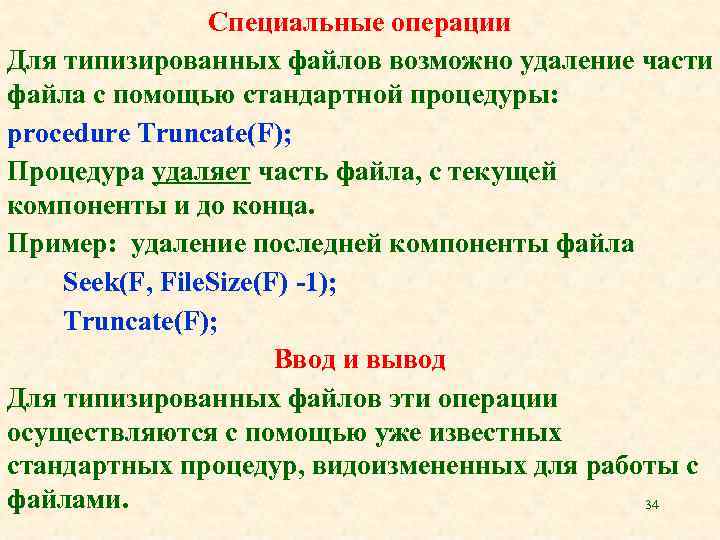 Специальные операции

Для типизированных файлов возможно удаление части файла с помощью стандартной процедуры:

procedure Truncate(F);

Процедура удаляет часть файла, с текущей компоненты и до конца.

Пример: удаление последней компоненты файла

Seek(F, FileSize(F) -1);

Truncate(F);

Ввод и вывод

Для типизированных файлов эти операции осуществляются с помощью уже известных стандартных процедур, видоизмененных для работы с файлами.

34